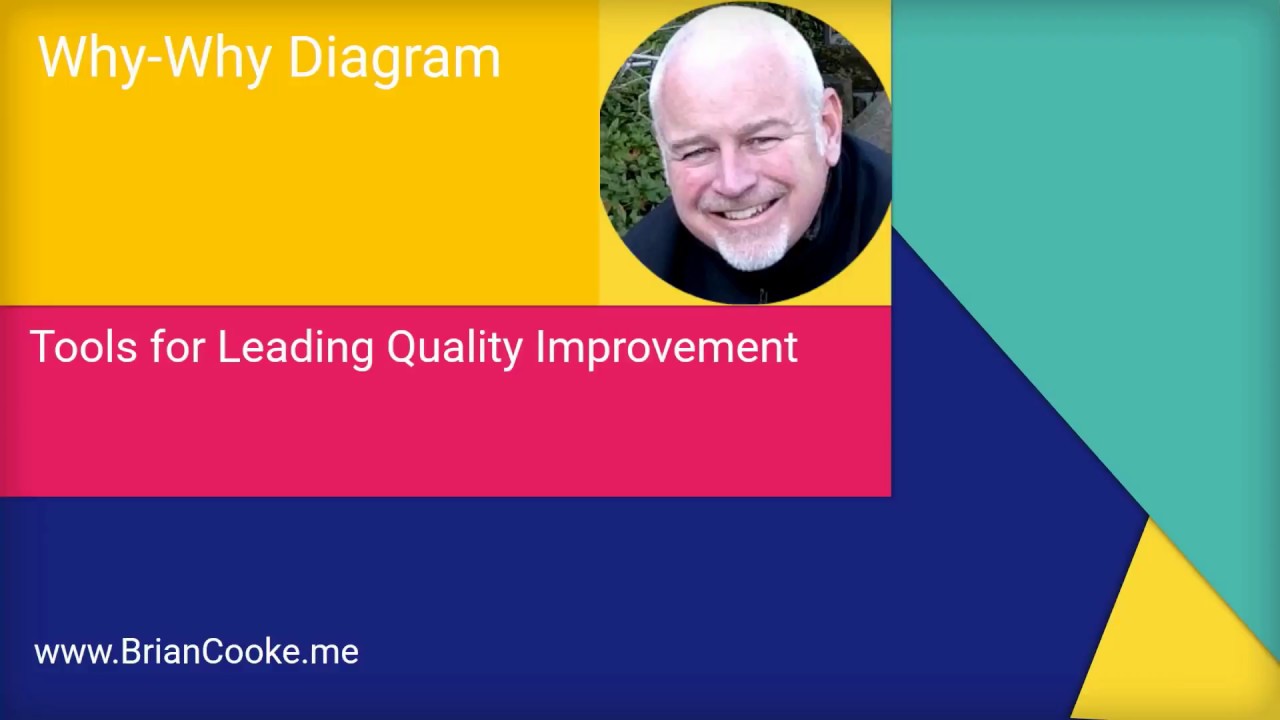 Why-Why Diagram

Tools for Leading Quality Improvement

www.BrianCooke.me